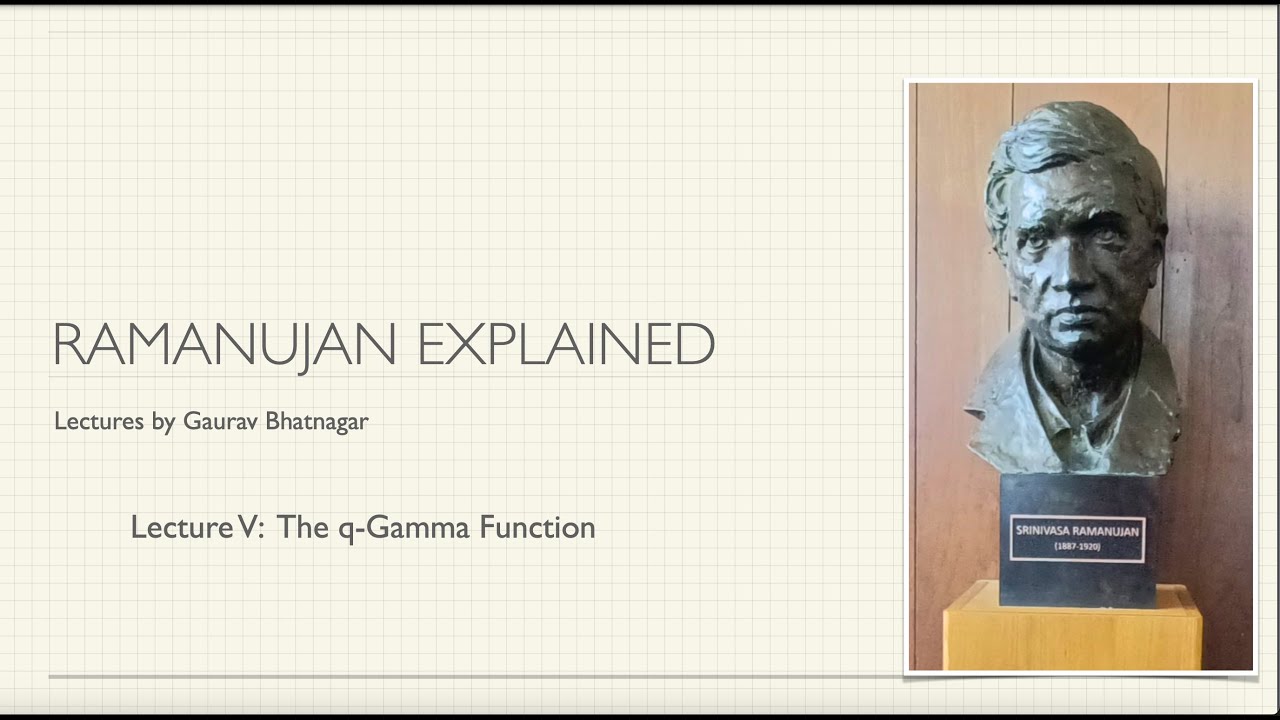 RAMANUJAN EXPLAINED

Lectures by Gaurav Bhatnagar

Lecture V: The q-Gamma Function

SRINIVASA RAMANUJAN
(1887-1920)